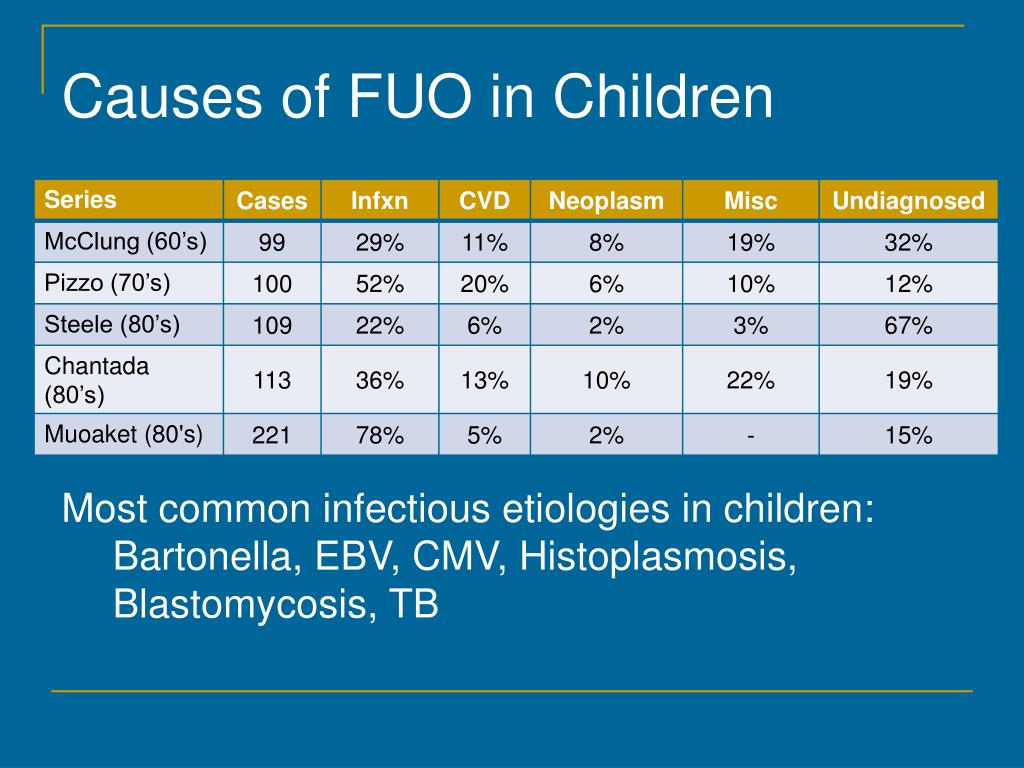 Causes of FUO in Children

| Series | Cases | Infxn | CVD | Neoplasm | Misc | Undiagnosed |
|---|---|---|---|---|---|---|
| McClung (60’s) | 99 | 29% | 11% | 8% | 19% | 32% |
| Pizzo (70’s) | 100 | 52% | 20% | 6% | 10% | 12% |
| Steele (80’s) | 109 | 22% | 6% | 2% | 3% | 67% |
| Chantada (80’s) | 113 | 36% | 13% | 10% | 22% | 19% |
| Muoaket (80's) | 221 | 78% | 5% | 2% | - | 15% |

Most common infectious etiologies in children: Bartonella, EBV, CMV, Histoplasmosis, Blastomycosis, TB